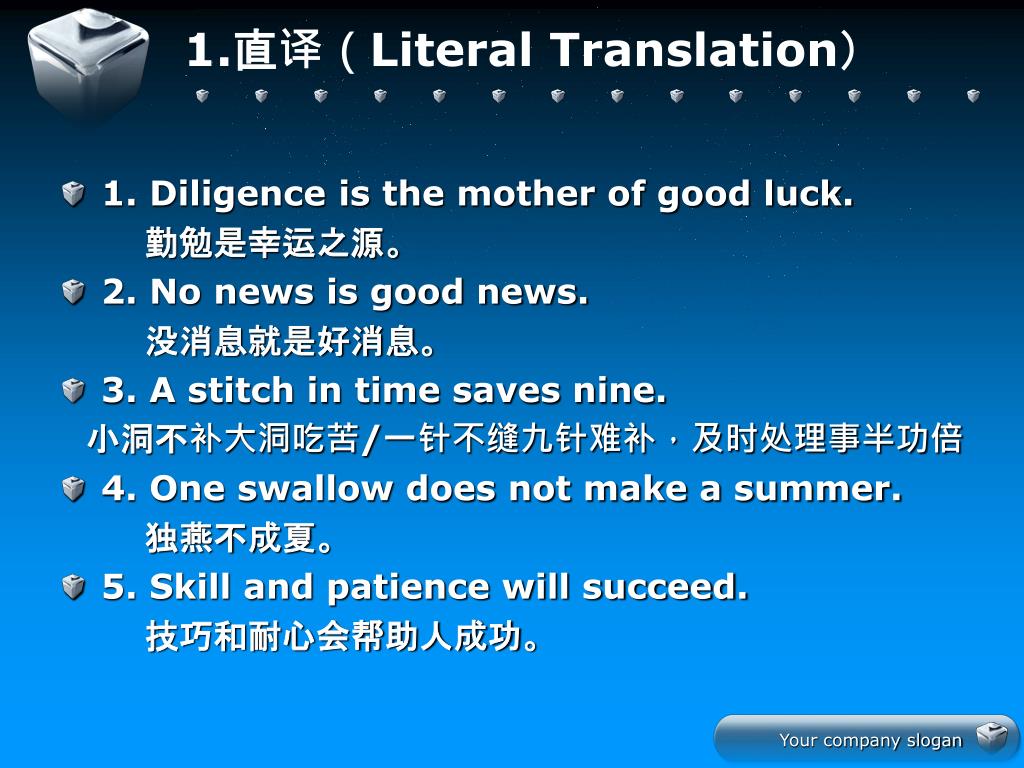 1.直译（Literal Translation）

1. Diligence is the mother of good luck.
勤勉是幸运之源。

2. No news is good news.
没消息就是好消息。

3. A stitch in time saves nine.
小洞不补大洞吃苦/一针不缝九针难补，及时处理事半功倍

4. One swallow does not make a summer.
独燕不成夏。

5. Skill and patience will succeed.
技巧和耐心会帮助人成功。

Your company slogan